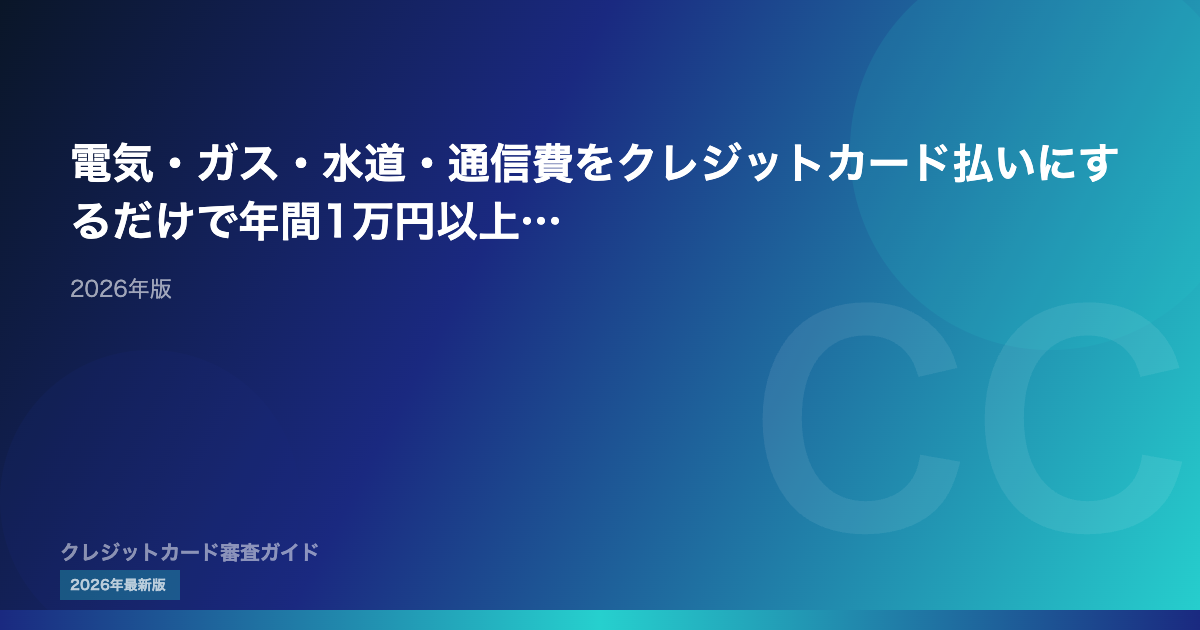 電気・ガス・水道・通信費をクレジットカード払いにするだけで年間1万円以上…

2026年版

CC

クレジットカード審査ガイド

2026年最新版